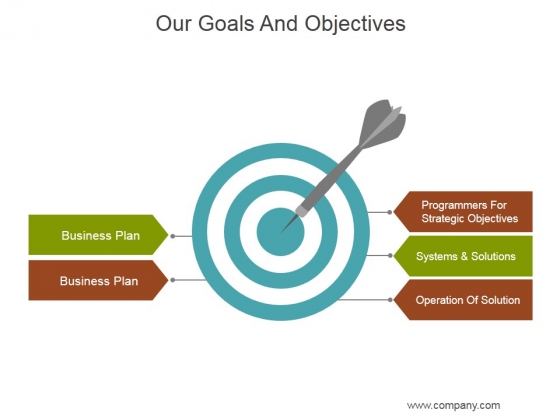 Our Goals And Objectives

Business Plan

Business Plan

Programmers For Strategic Objectives

Systems & Solutions

Operation Of Solution

www.company.com